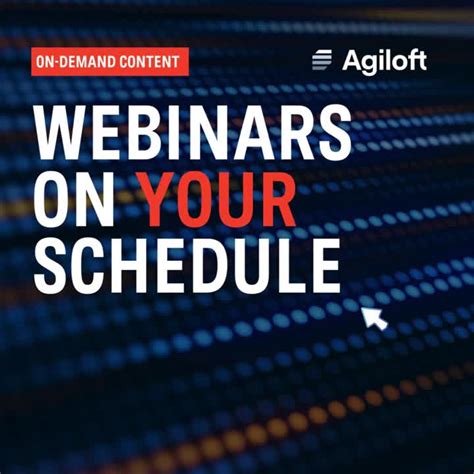 ON-DEMAND CONTENT

Agiloft

WEBINARS ON YOUR SCHEDULE